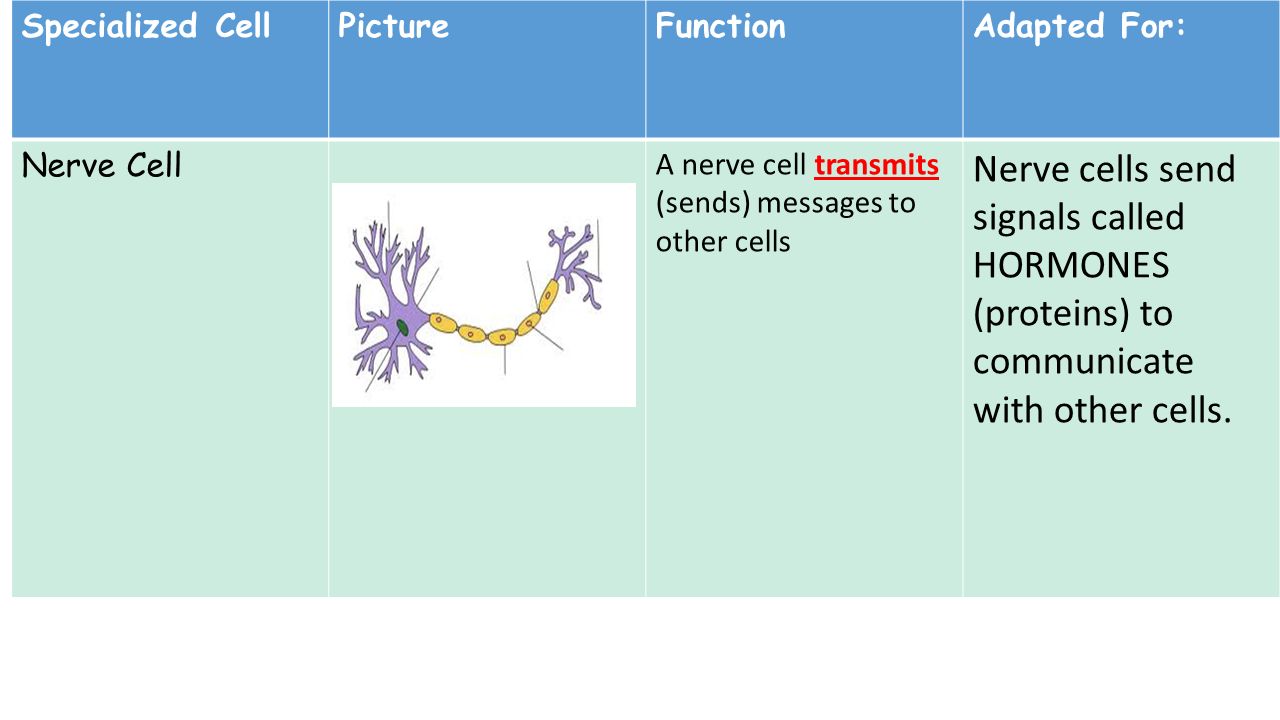 | Specialized Cell | Picture | Function | Adapted For: |
|---|---|---|---|
| Nerve Cell | | A nerve cell transmits (sends) messages to other cells | Nerve cells send signals called HORMONES (proteins) to communicate with other cells. |